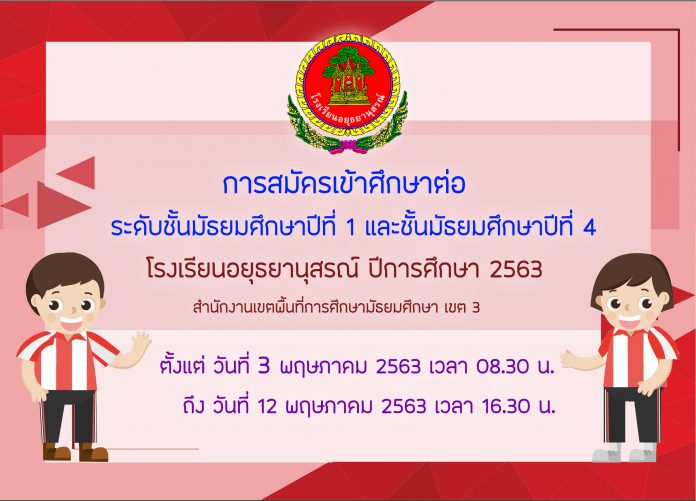 โรงเรียนอยุธยานุสรณ์

การสมัครเข้าศึกษาต่อ

ระดับชั้นมัธยมศึกษาปีที่ 1 และชั้นมัธยมศึกษาปีที่ 4

โรงเรียนอยุธยานุสรณ์ ปีการศึกษา 2563

สำนักงานเขตพื้นที่การศึกษามัธยมศึกษา เขต 3

ตั้งแต่ วันที่ 3 พฤษภาคม 2563 เวลา 08.30 น.

ถึง วันที่ 12 พฤษภาคม 2563 เวลา 16.30 น.